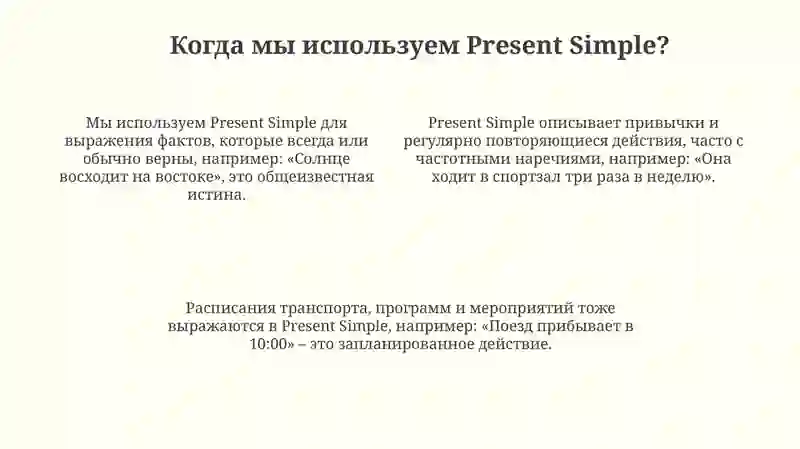 Когда мы используем Present Simple?

Мы используем Present Simple для выражения фактов, которые всегда или обычно верны, например: «Солнце восходит на востоке», это общеизвестная истина.

Present Simple описывает привычки и регулярно повторяющиеся действия, часто с частотными наречиями, например: «Она ходит в спортзал три раза в неделю».

Расписания транспорта, программ и мероприятий тоже выражаются в Present Simple, например: «Поезд прибывает в 10:00» – это запланированное действие.